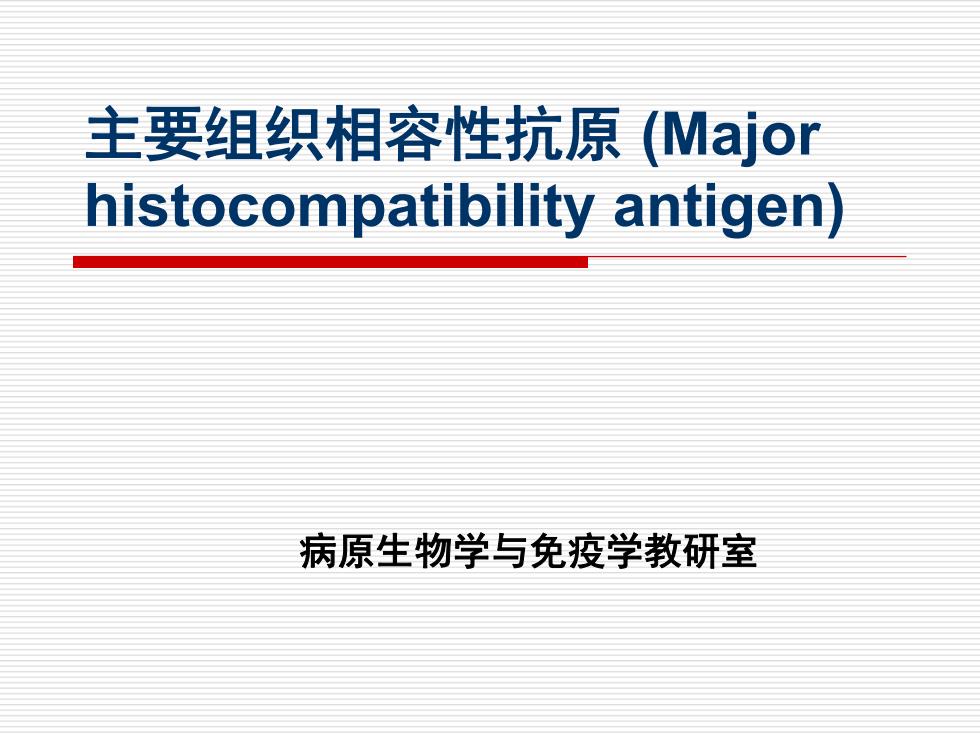 主要组织相容性抗原 (Major histocompatibility antigen)

病原生物学与免疫学教研室